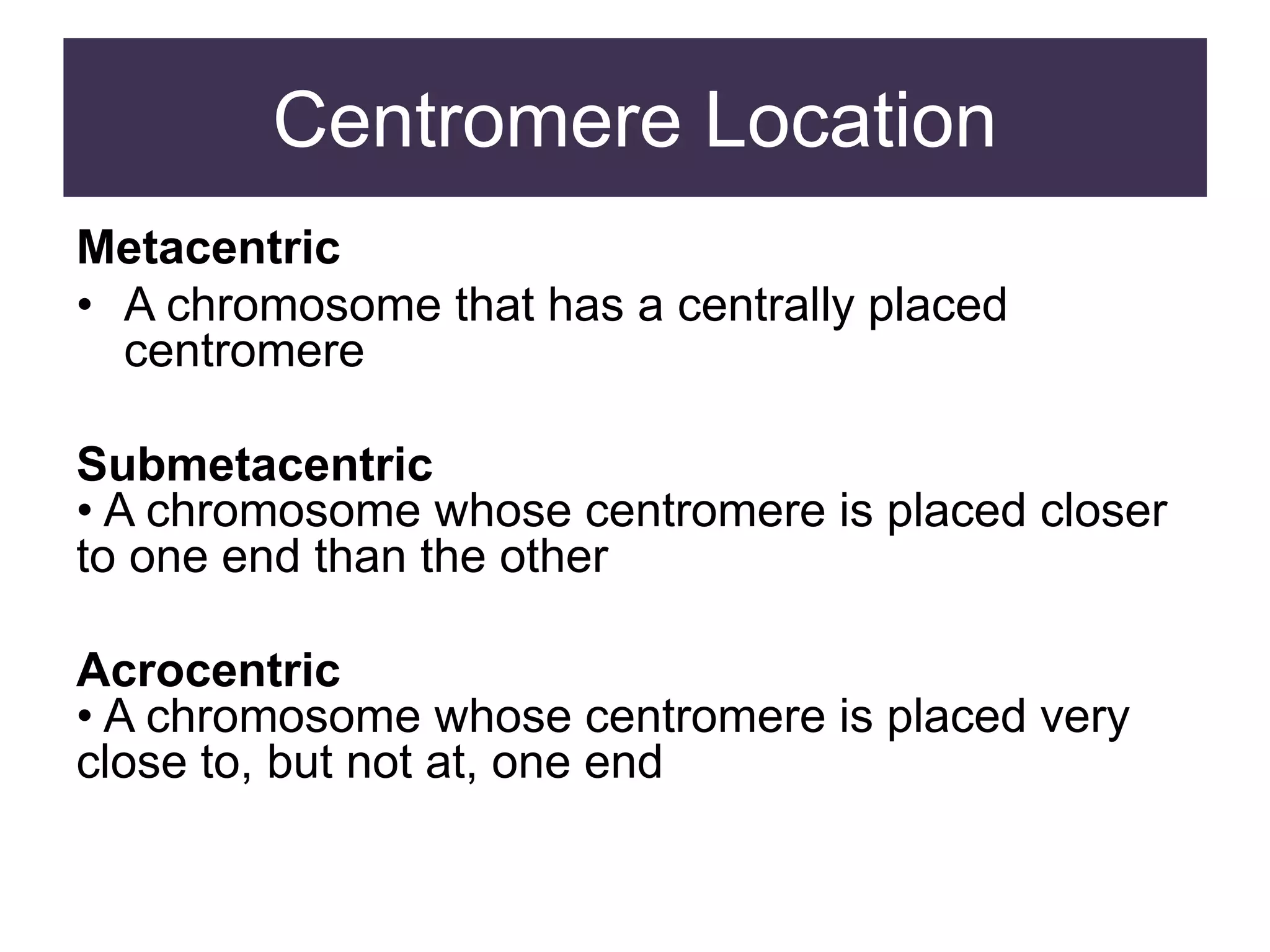 Centromere Location

Metacentric
• A chromosome that has a centrally placed centromere

Submetacentric
• A chromosome whose centromere is placed closer to one end than the other

Acrocentric
• A chromosome whose centromere is placed very close to, but not at, one end